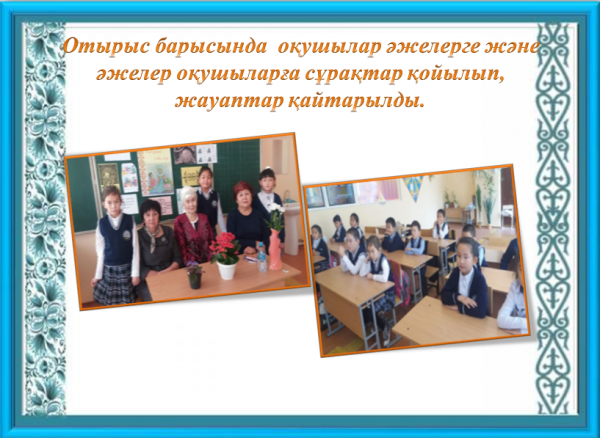 Отырыс барысында оқушылар әжелерге және әжелер оқушыларға сұрақтар қойылып, жауаптар қайтарылды.